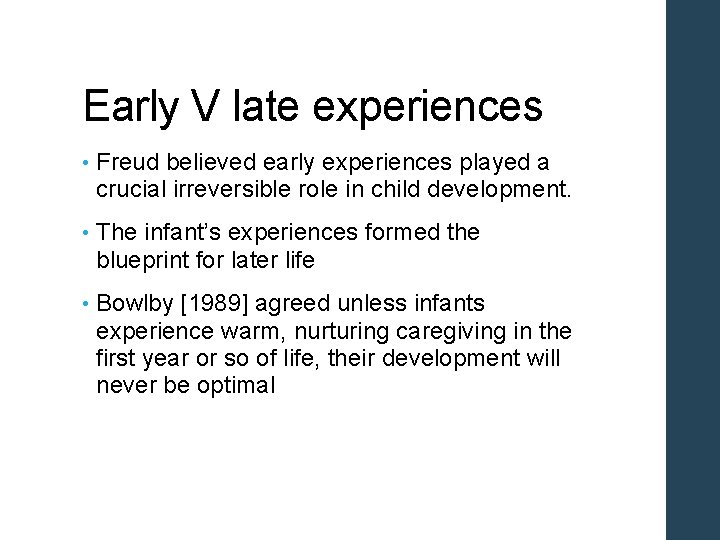 Early V late experiences

• Freud believed early experiences played a crucial irreversible role in child development.

• The infant's experiences formed the blueprint for later life

• Bowlby [1989] agreed unless infants experience warm, nurturing caregiving in the first year or so of life, their development will never be optimal